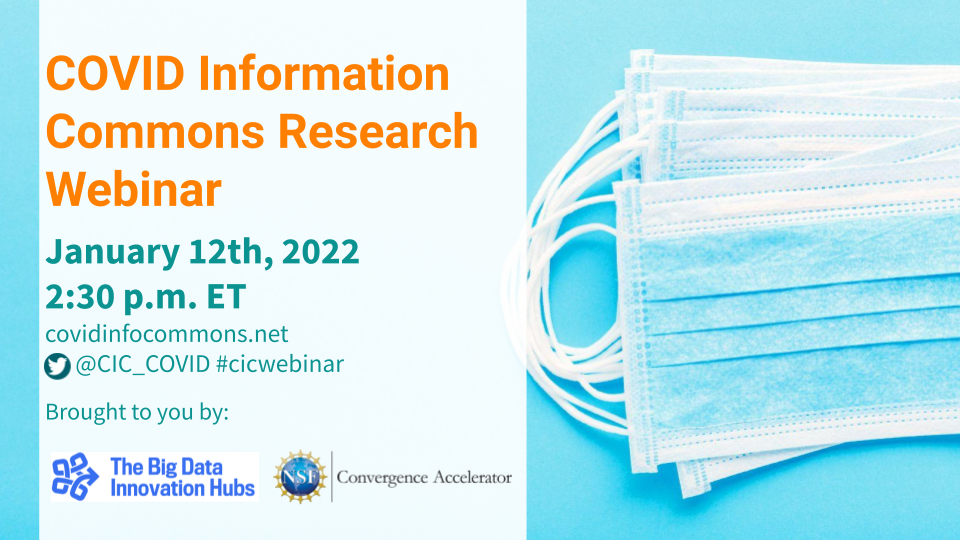 COVID Information Commons Research Webinar

January 12th, 2022
2:30 p.m. ET

covidinfocommons.net
@CIC_COVID #cicwebinar

Brought to you by:

The Big Data Innovation Hubs

NSF Convergence Accelerator